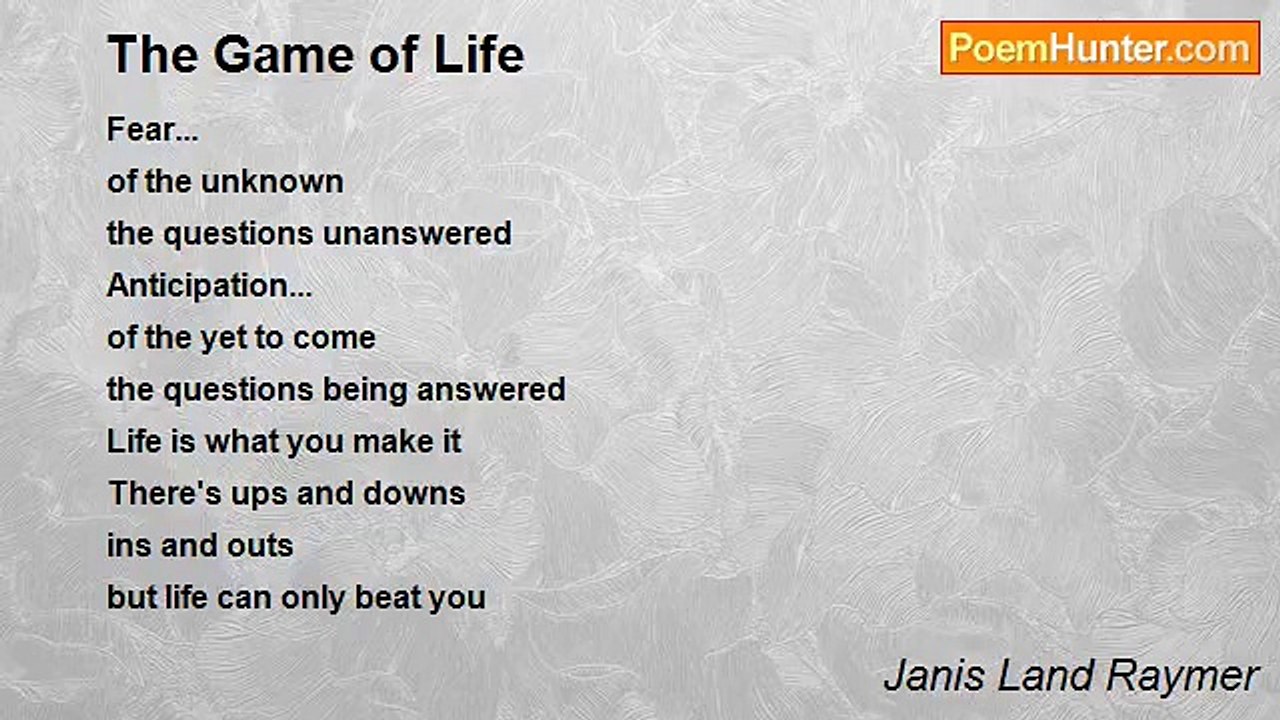 The Game of Life

PoemHunter.com

Fear...
of the unknown
the questions unanswered
Anticipation...
of the yet to come
the questions being answered
Life is what you make it
There's ups and downs
ins and outs
but life can only beat you

Janis Land Raymer